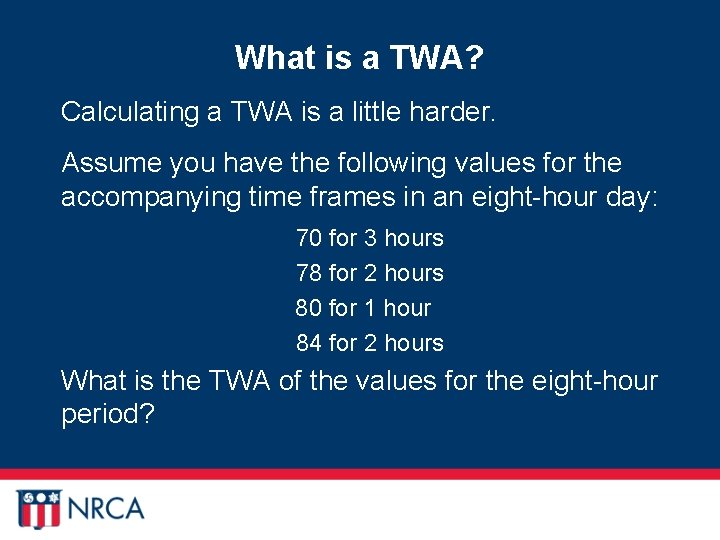 What is a TWA?

Calculating a TWA is a little harder.

Assume you have the following values for the accompanying time frames in an eight-hour day:

70 for 3 hours

78 for 2 hours

80 for 1 hour

84 for 2 hours

What is the TWA of the values for the eight-hour period?

NRCA